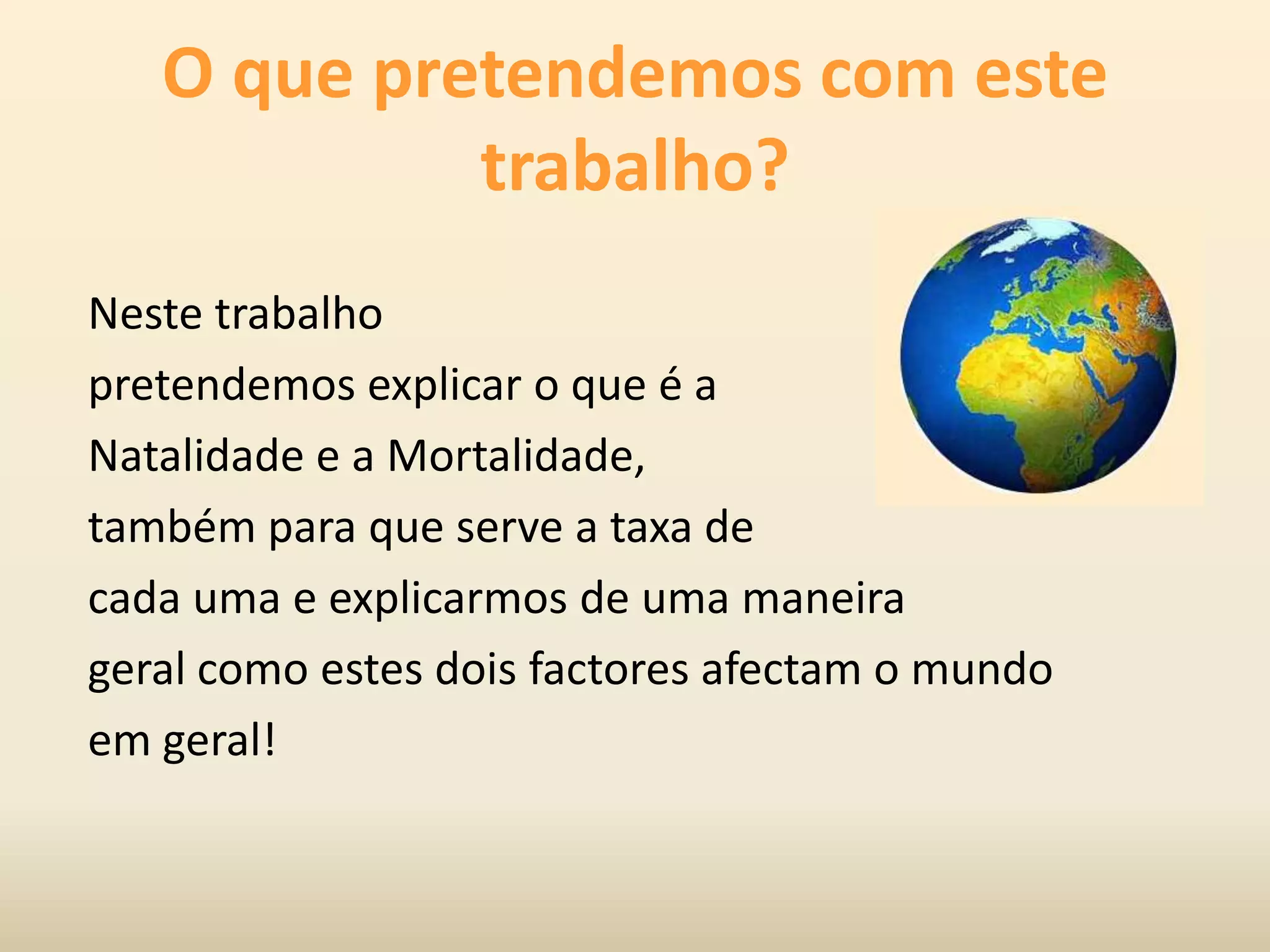 O que pretendemos com este trabalho?

Neste trabalho pretendemos explicar o que é a Natalidade e a Mortalidade, também para que serve a taxa de cada uma e explicarmos de uma maneira geral como estes dois factores afectam o mundo em geral!